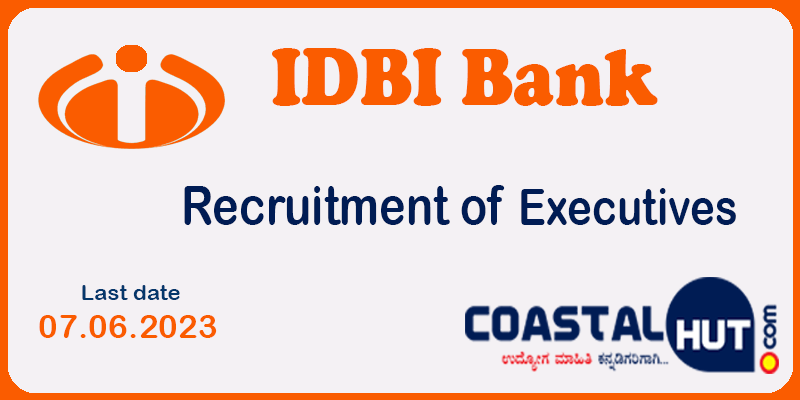 IDBI Bank

Recruitment of Executives

Last date
07.06.2023

COASTAL HUT .com
ಉದ್ಯೋಗ ಮಾಹಿತಿ ಕನ್ನಡಿಗರಿಗಾಗಿ...